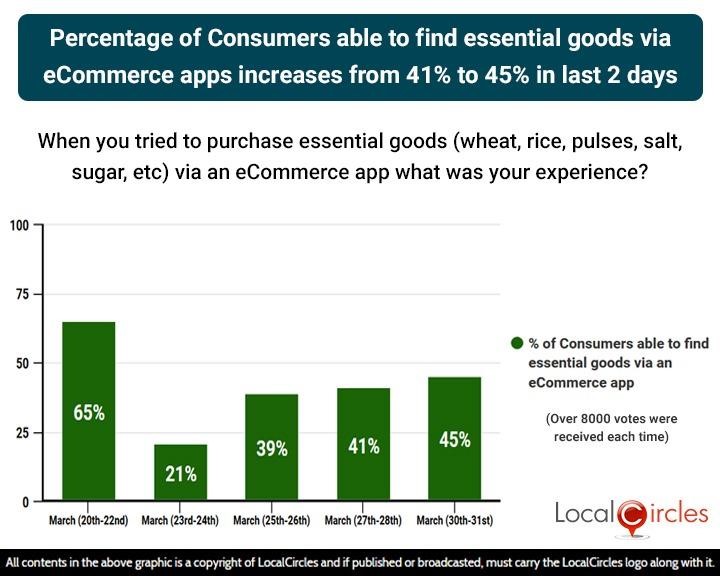 Percentage of Consumers able to find essential goods via eCommerce apps increases from 41% to 45% in last 2 days

When you tried to purchase essential goods (wheat, rice, pulses, salt, sugar, etc) via an eCommerce app what was your experience?

100
75
50
25
0

65%
21%
39%
41%
45%

March (20th-22nd)
March (23rd-24th)
March (25th-26th)
March (27th-28th)
March (30th-31st)

% of Consumers able to find essential goods via an eCommerce app

(Over 8000 votes were received each time)

LocalCircles

All contents in the above graphic is a copyright of LocalCircles and if published or broadcasted, must carry the LocalCircles logo along with it.